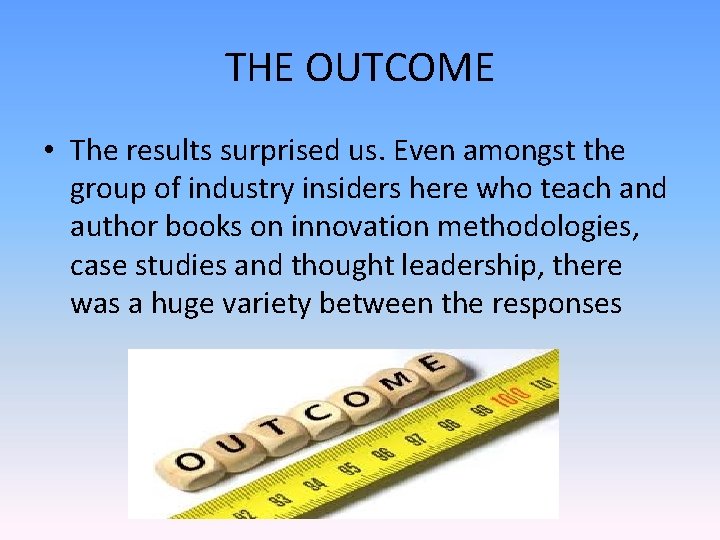 THE OUTCOME

• The results surprised us. Even amongst the group of industry insiders here who teach and author books on innovation methodologies, case studies and thought leadership, there was a huge variety between the responses

OUTCOME

92 93 94 95 96 97 98 99 100 101